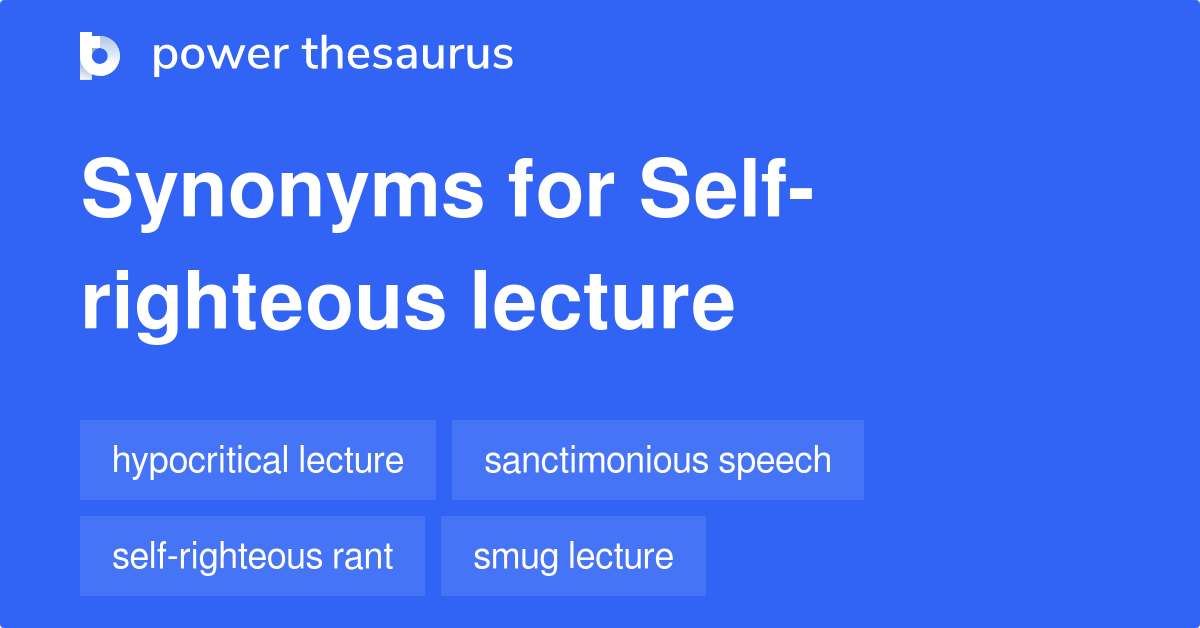 power thesaurus

Synonyms for Self-righteous lecture

hypocritical lecture
sanctimonious speech
self-righteous rant
smug lecture